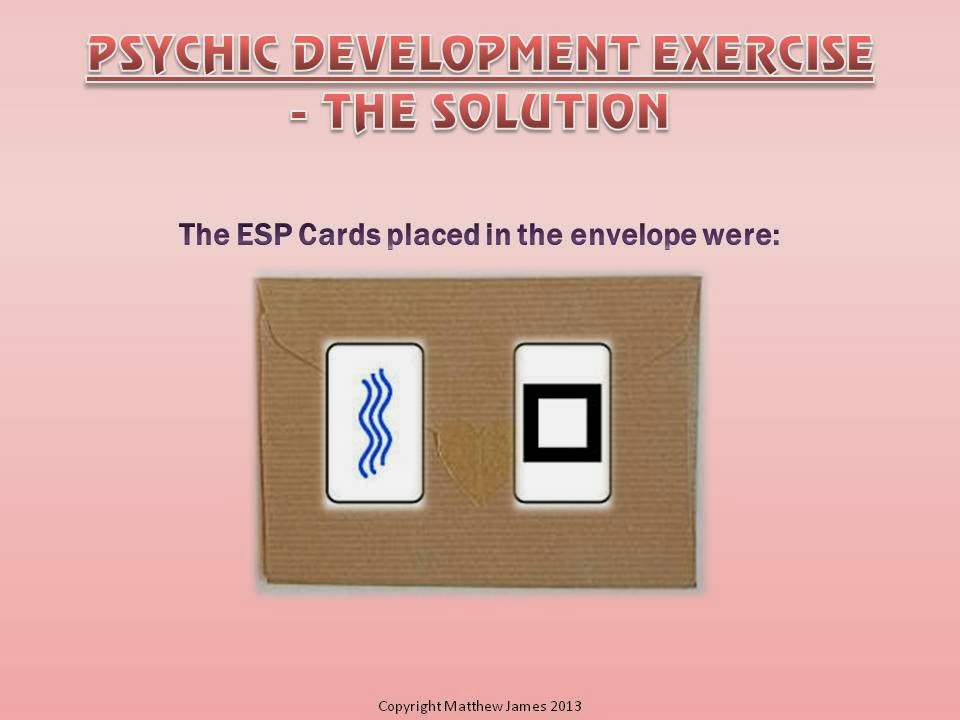 PSYCHIC DEVELOPMENT EXERCISE - THE SOLUTION

The ESP Cards placed in the envelope were:

Copyright Matthew James 2013